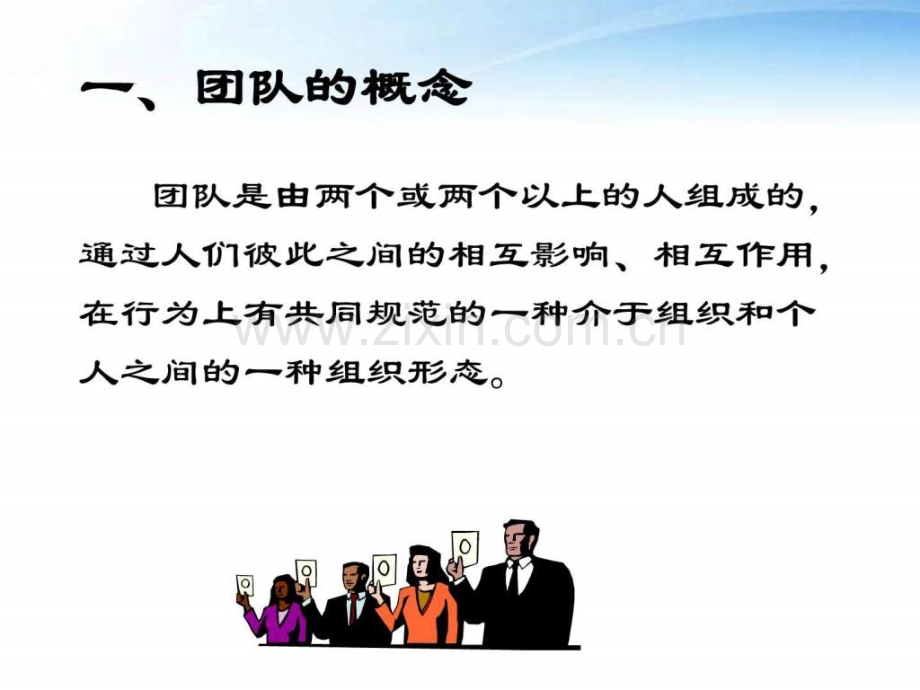 一、团队的概念

团队是由两个或两个以上的人组成的，通过人们彼此之间的相互影响、相互作用，在行为上有共同规范的一种介于组织和个人之间的一种组织形态。

www.zixin.com.cn

0 0 0 0 0